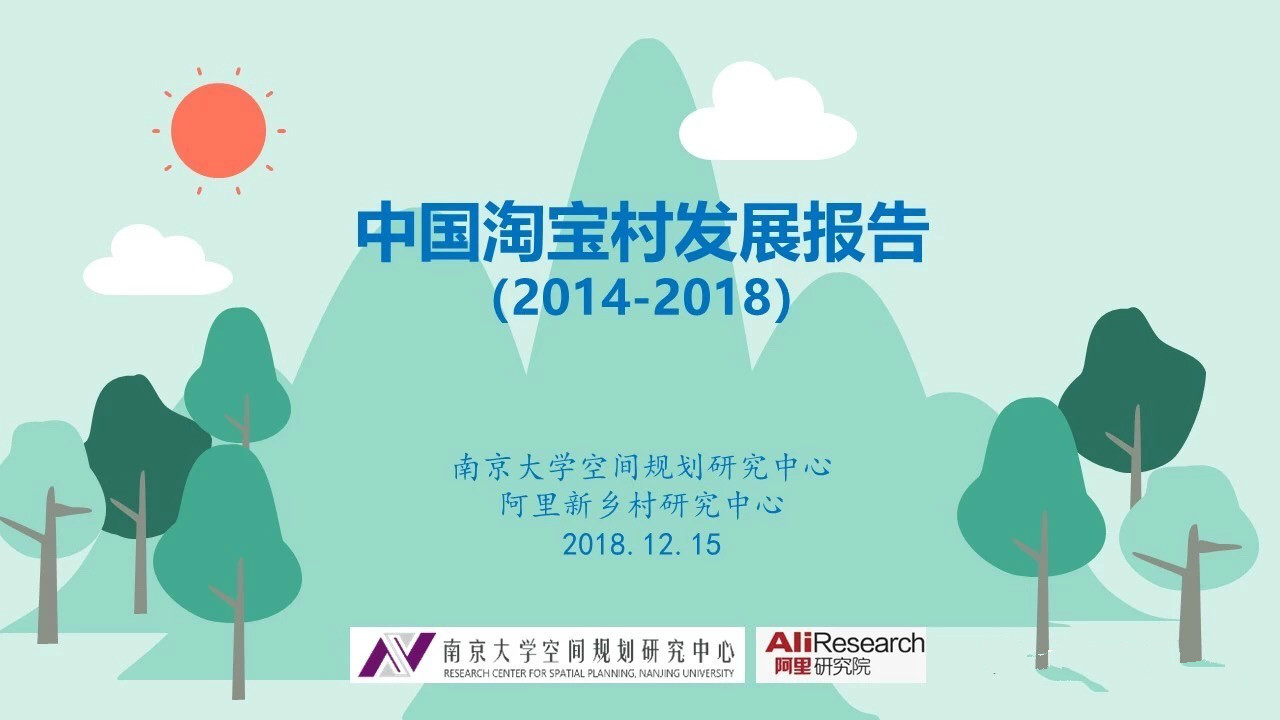 中国淘宝村发展报告
(2014-2018)

南京大学空间规划研究中心
阿里新乡村研究中心
2018.12.15

南京大学空间规划研究中心
RESEARCH CENTER FOR SPATIAL PLANNING, NANJING UNIVERSITY

AliResearch
阿里研究院